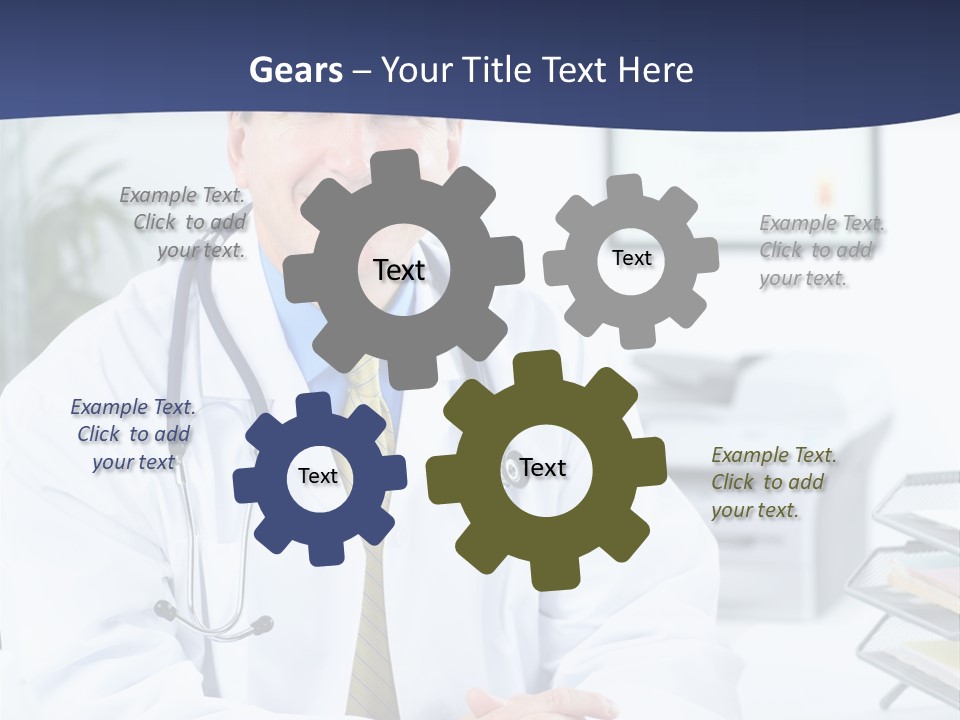 Gears – Your Title Text Here

Example Text. Click to add your text.

Text

Text

Example Text. Click to add your text.

Example Text. Click to add your text

Text

Text

Example Text. Click to add your text.